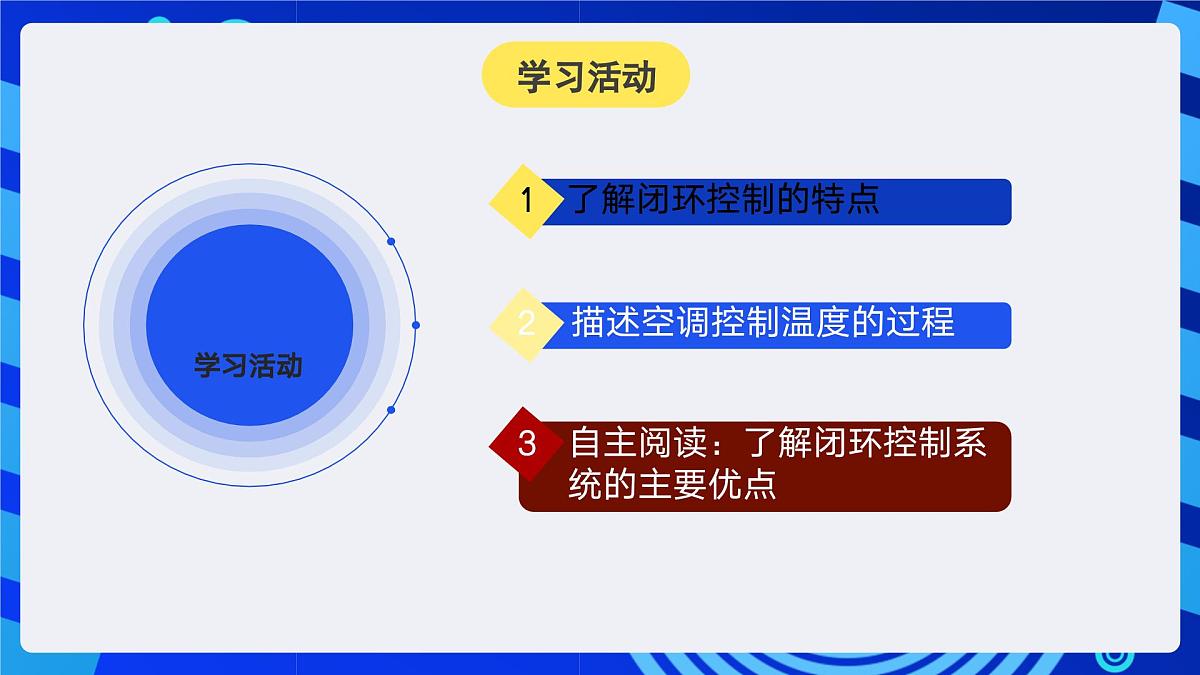 学习活动

学习活动

1 了解闭环控制的特点

2 描述空调控制温度的过程

3 自主阅读：了解闭环控制系统的主要优点